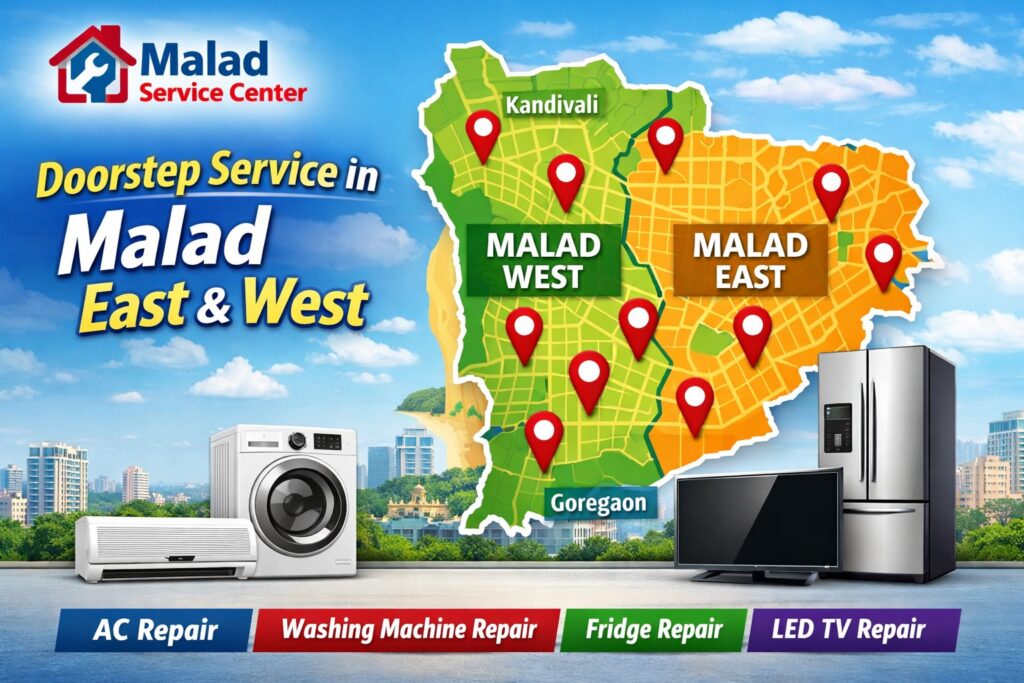 Malad Service Center

Doorstep Service in Malad East & West

Kandivali

MALAD WEST

MALAD EAST

Goregaon

AC Repair

Washing Machine Repair

Fridge Repair

LED TV Repair